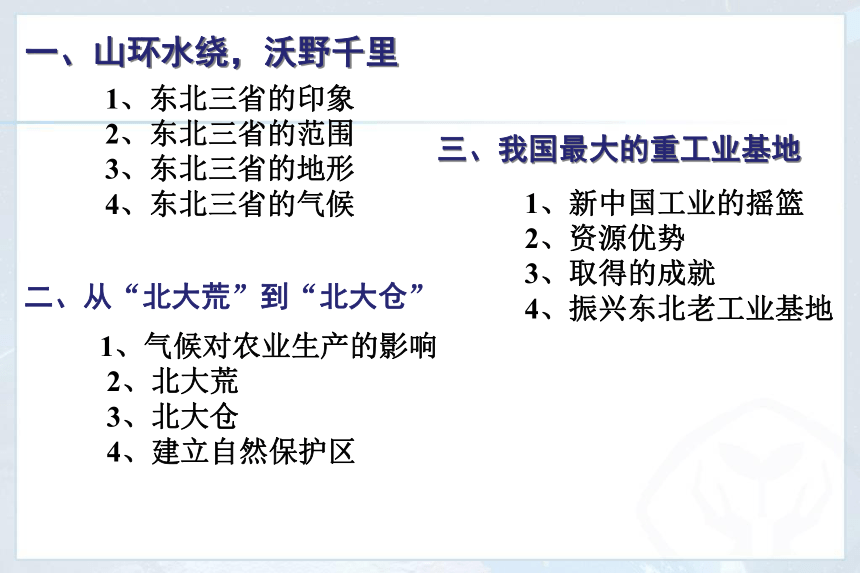 一、山环水绕，沃野千里

1、东北三省的印象
2、东北三省的范围
3、东北三省的地形
4、东北三省的气候

二、从“北大荒”到“北大仓”

1、气候对农业生产的影响
2、北大荒
3、北大仓
4、建立自然保护区

三、我国最大的重工业基地

1、新中国工业的摇篮
2、资源优势
3、取得的成就
4、振兴东北老工业基地